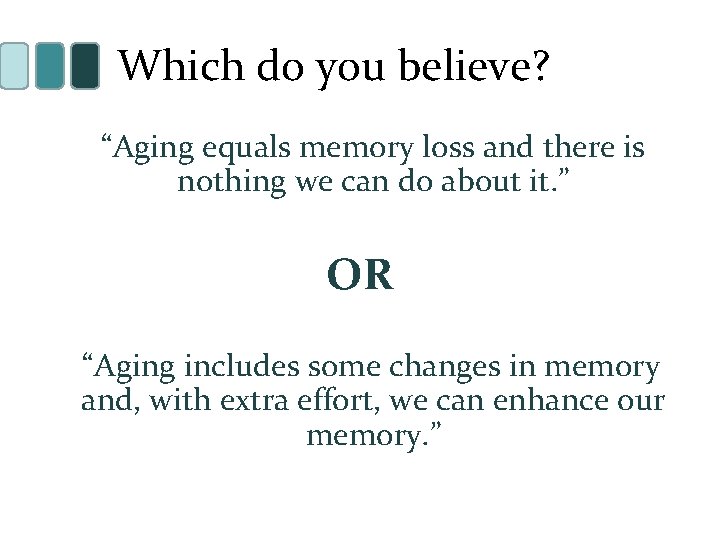 Which do you believe?

“Aging equals memory loss and there is nothing we can do about it.”

OR

“Aging includes some changes in memory and, with extra effort, we can enhance our memory.”